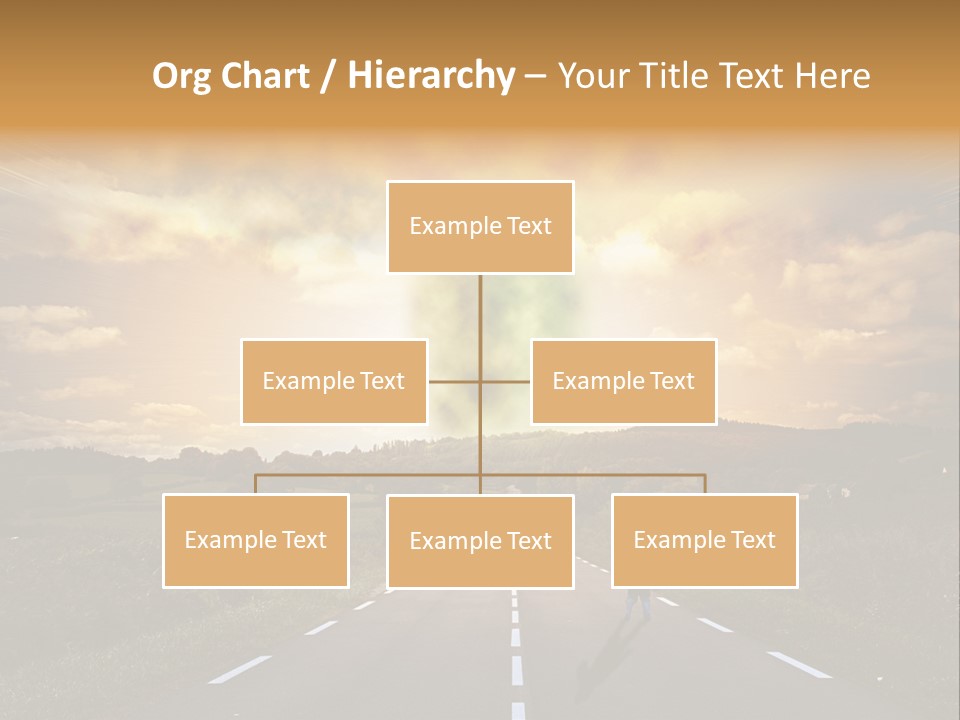 Org Chart / Hierarchy – Your Title Text Here

Example Text

Example Text

Example Text

Example Text

Example Text

Example Text